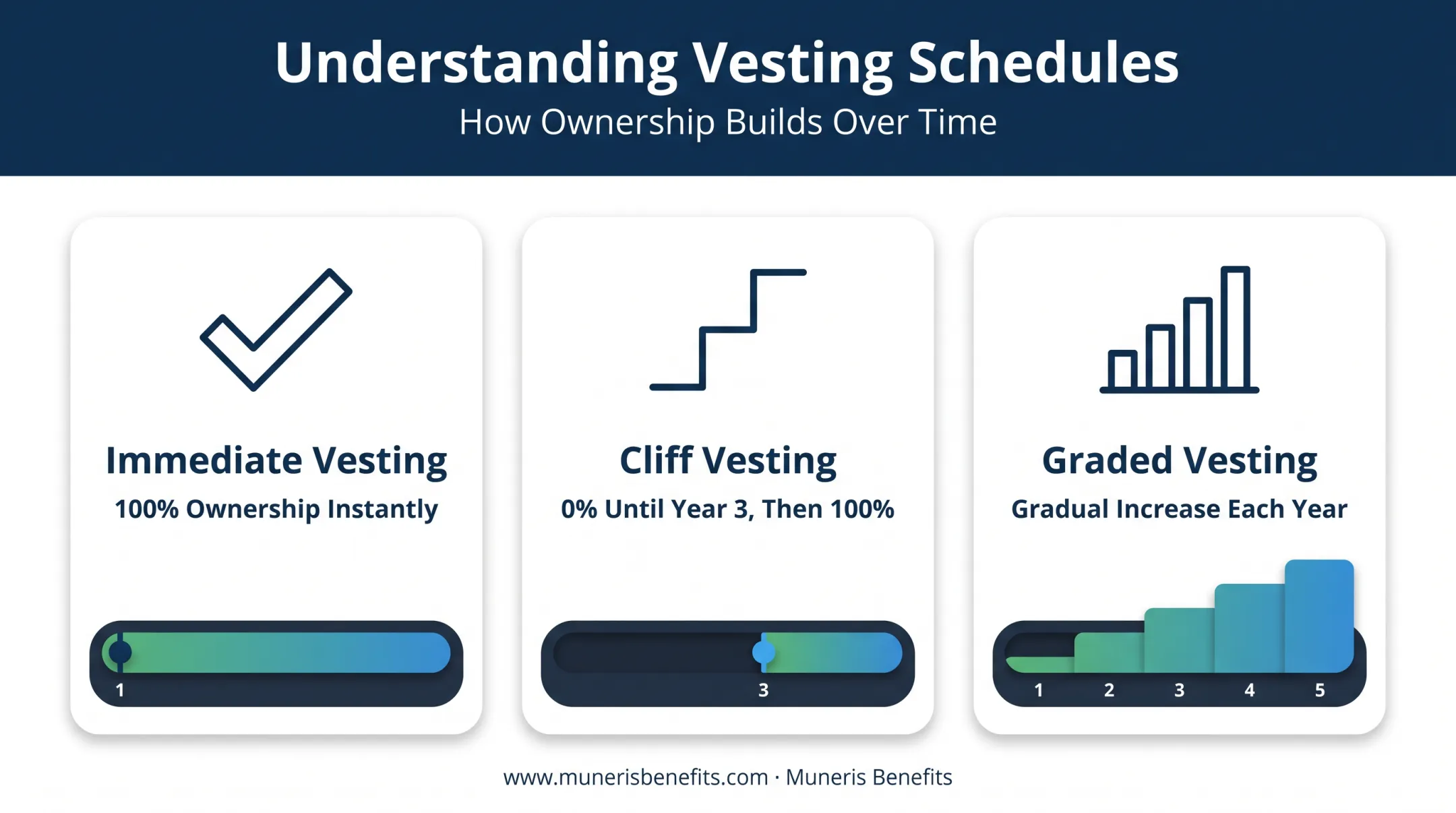 Understanding Vesting Schedules

How Ownership Builds Over Time

Immediate Vesting

100% Ownership Instantly

1

Cliff Vesting

0% Until Year 3, Then 100%

3

Graded Vesting

Gradual Increase Each Year

1 2 3 4 5

www.munerisbenefits.com · Muneris Benefits